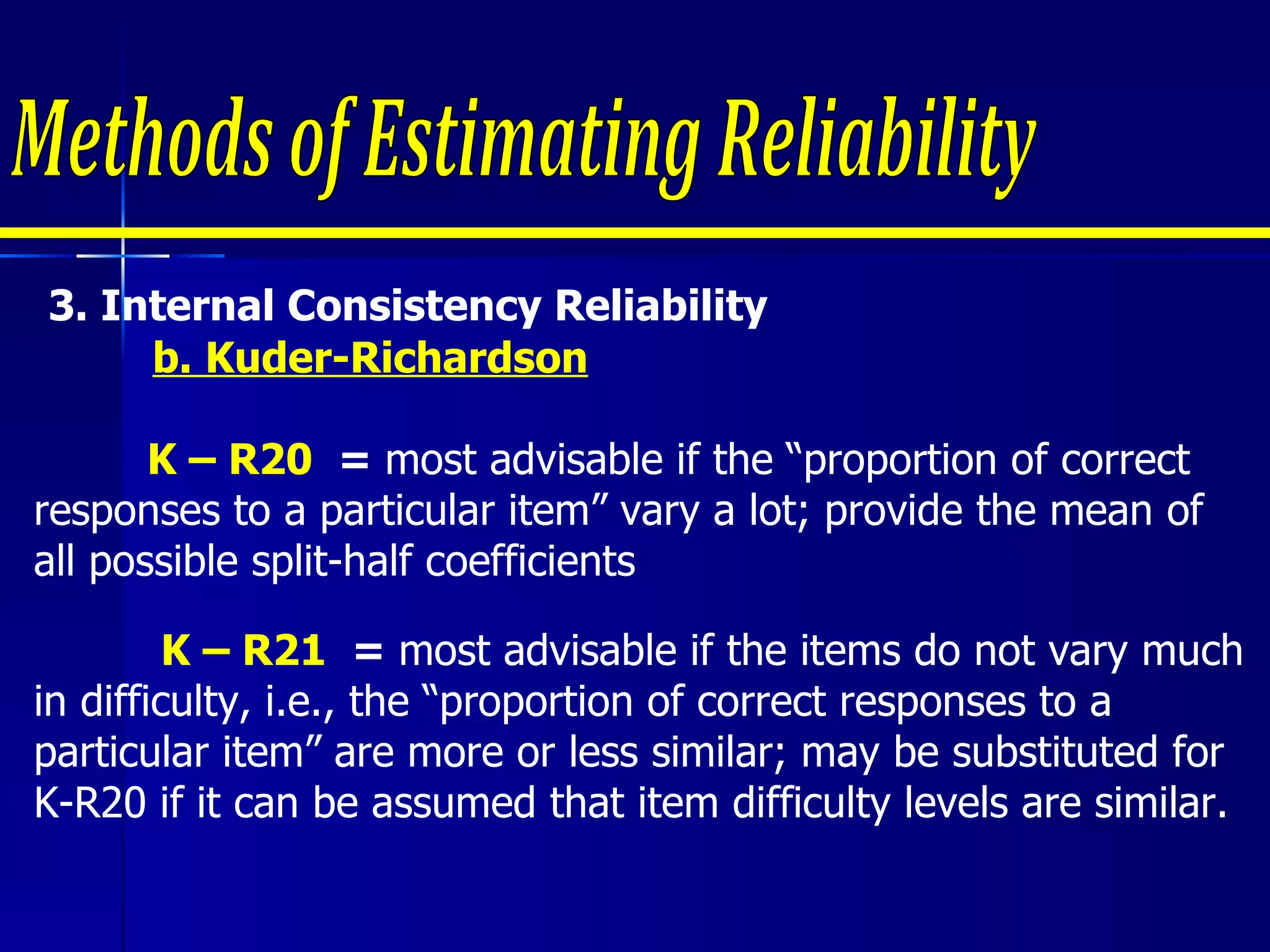 Methods of Estimating Reliability

3. Internal Consistency Reliability
b. Kuder-Richardson

K – R20 = most advisable if the “proportion of correct responses to a particular item” vary a lot; provide the mean of all possible split-half coefficients

K – R21 = most advisable if the items do not vary much in difficulty, i.e., the “proportion of correct responses to a particular item” are more or less similar; may be substituted for K-R20 if it can be assumed that item difficulty levels are similar.